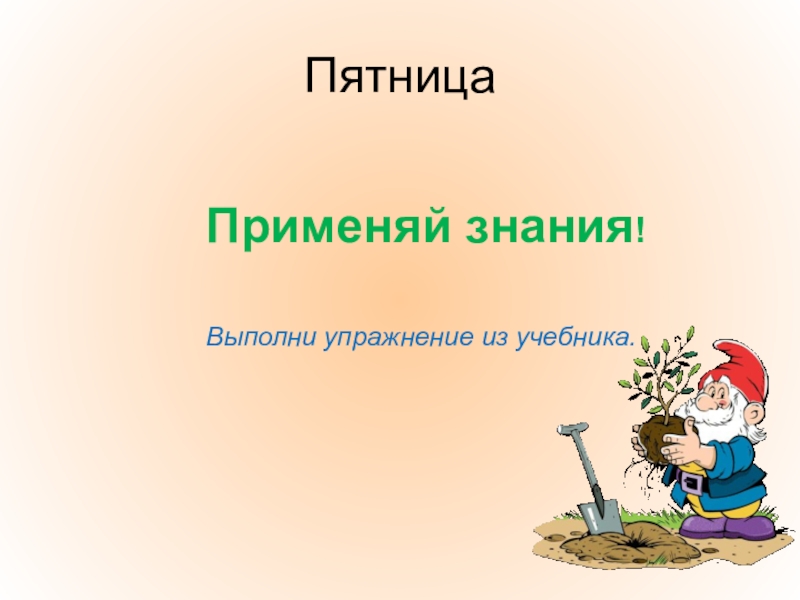 Пятница

Применяй знания!

Выполни упражнение из учебника.